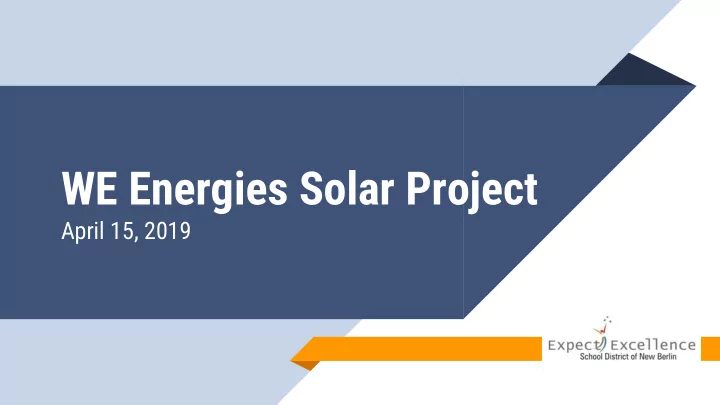 WE Energies Solar Project

April 15, 2019

Expect Excellence
School District of New Berlin